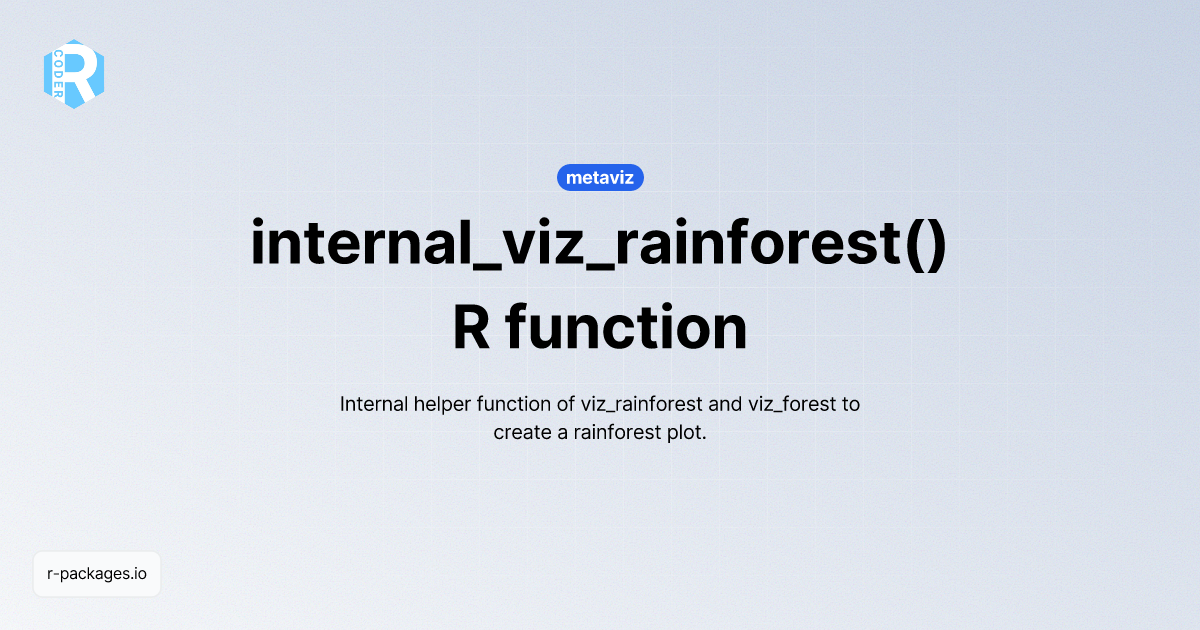 R
CODER

metaviz

internal_viz_rainforest()
R function

Internal helper function of viz_rainforest and viz_forest to create a rainforest plot.

r-packages.io